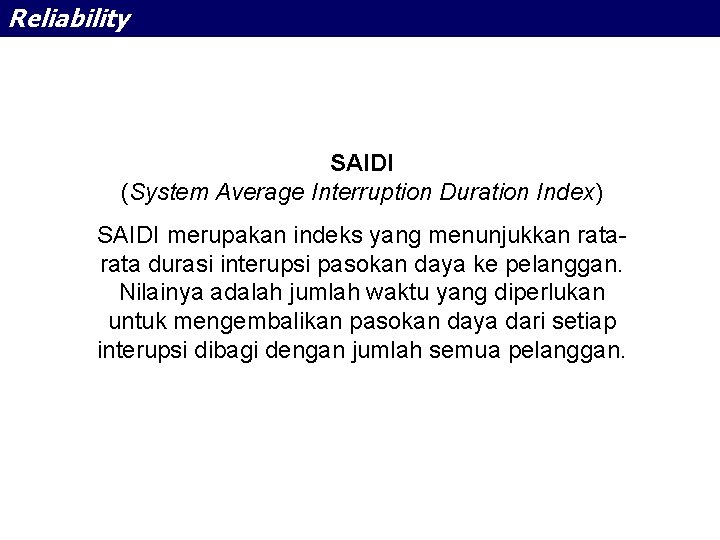 Reliability

SAIDI
(System Average Interruption Duration Index)

SAIDI merupakan indeks yang menunjukkan rata-rata durasi interupsi pasokan daya ke pelanggan. Nilainya adalah jumlah waktu yang diperlukan untuk mengembalikan pasokan daya dari setiap interupsi dibagi dengan jumlah semua pelanggan.